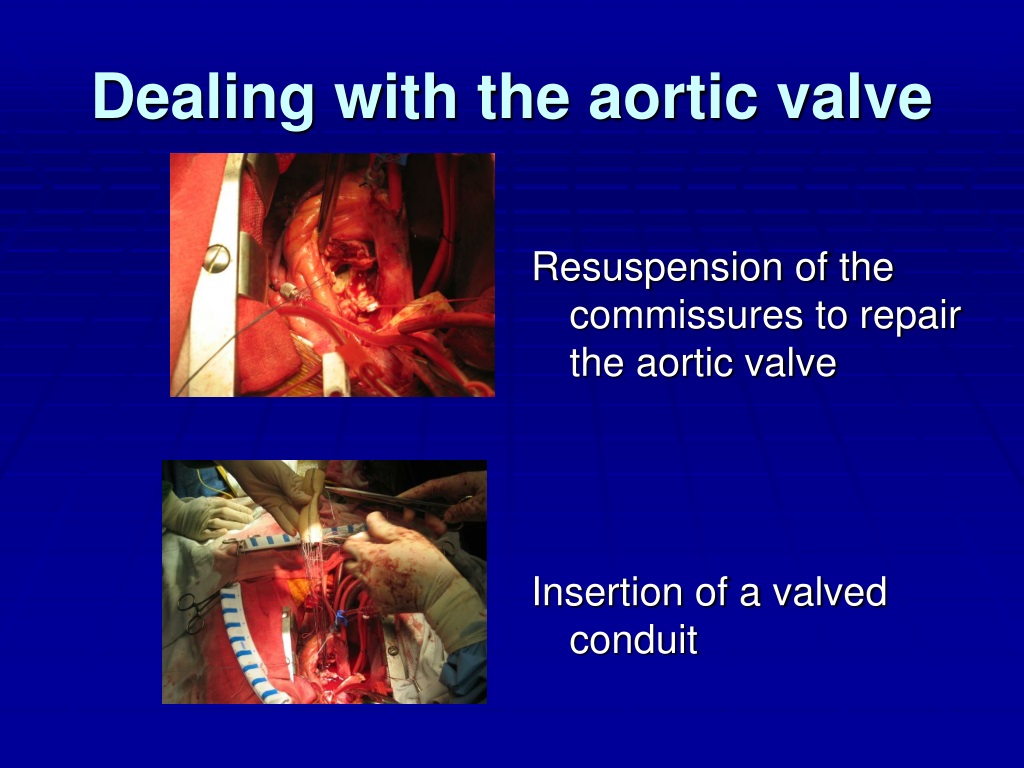 Dealing with the aortic valve

Resuspension of the commissures to repair the aortic valve

Insertion of a valved conduit